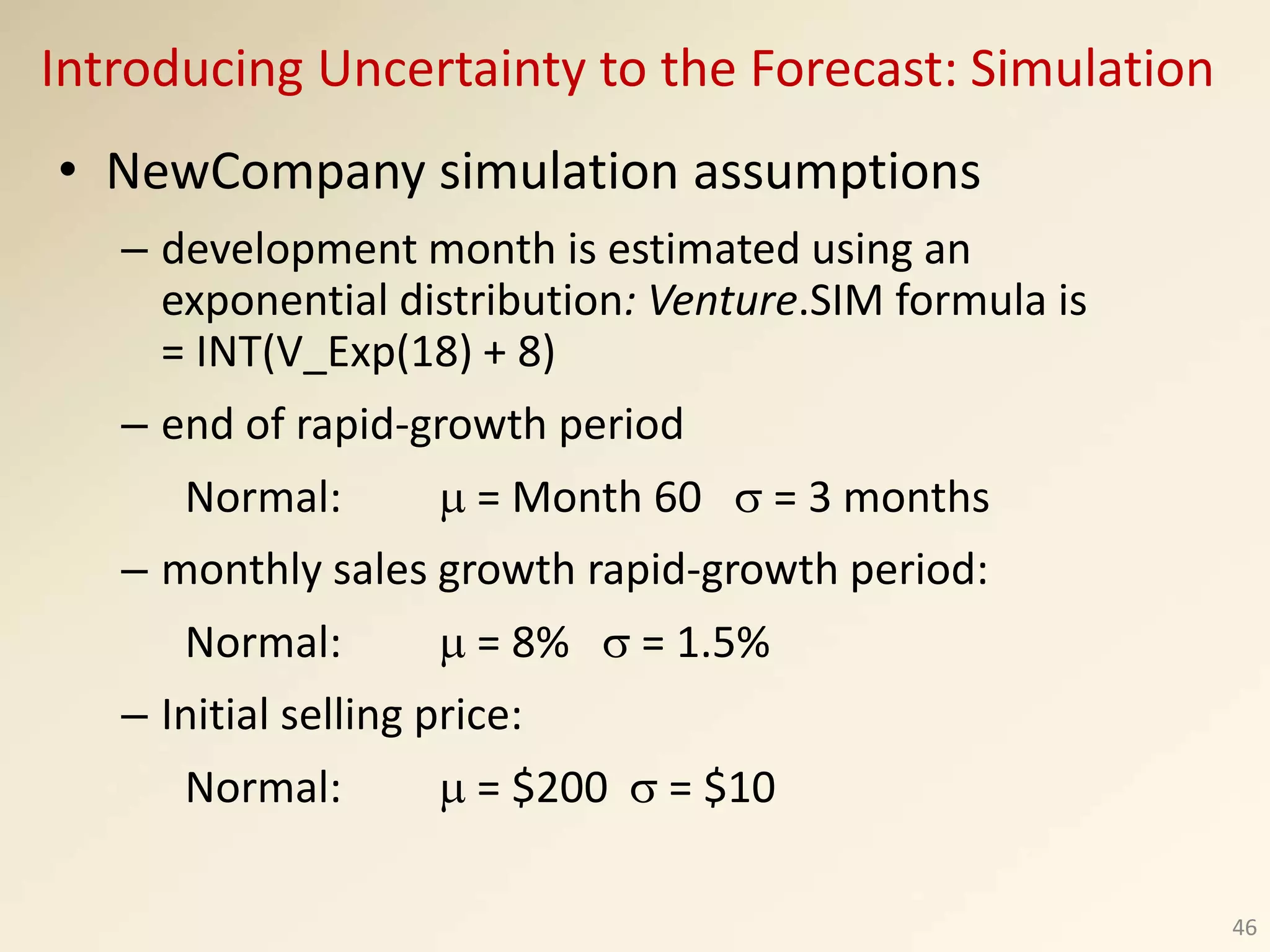 Introducing Uncertainty to the Forecast: Simulation

• NewCompany simulation assumptions

– development month is estimated using an exponential distribution: Venture.SIM formula is = INT(V_Exp(18) + 8)

– end of rapid-growth period

Normal: $\mu$ = Month 60 $\sigma$ = 3 months

– monthly sales growth rapid-growth period:

Normal: $\mu$ = 8% $\sigma$ = 1.5%

– Initial selling price:

Normal: $\mu$ = \$200 $\sigma$ = \$10

46